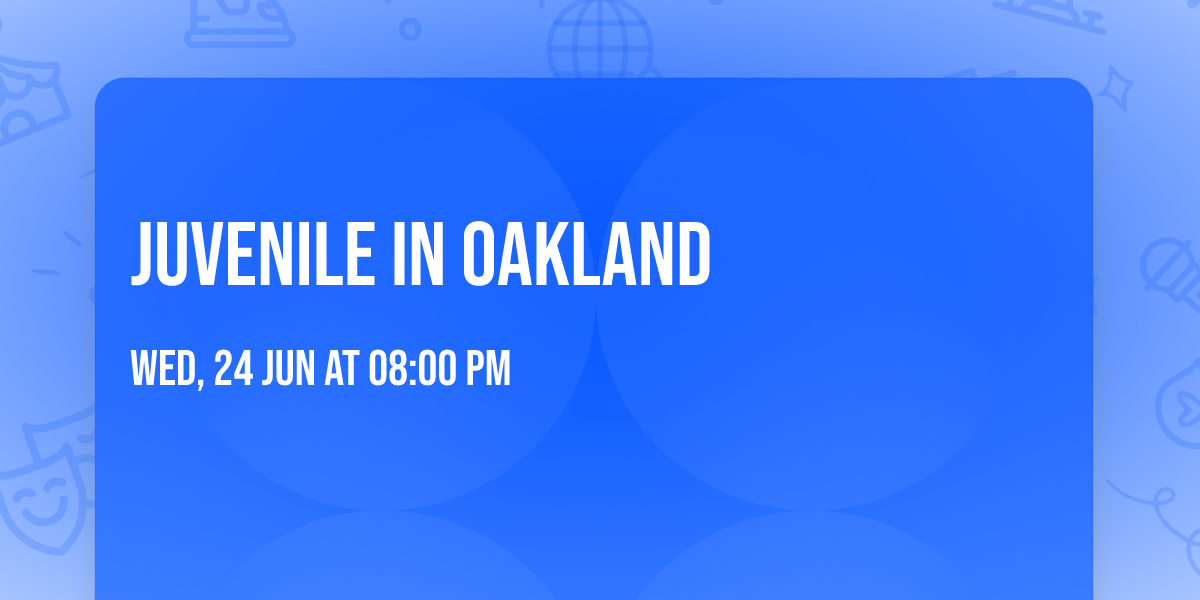 JUVENILE IN OAKLAND

WED, 24 JUN AT 08:00 PM